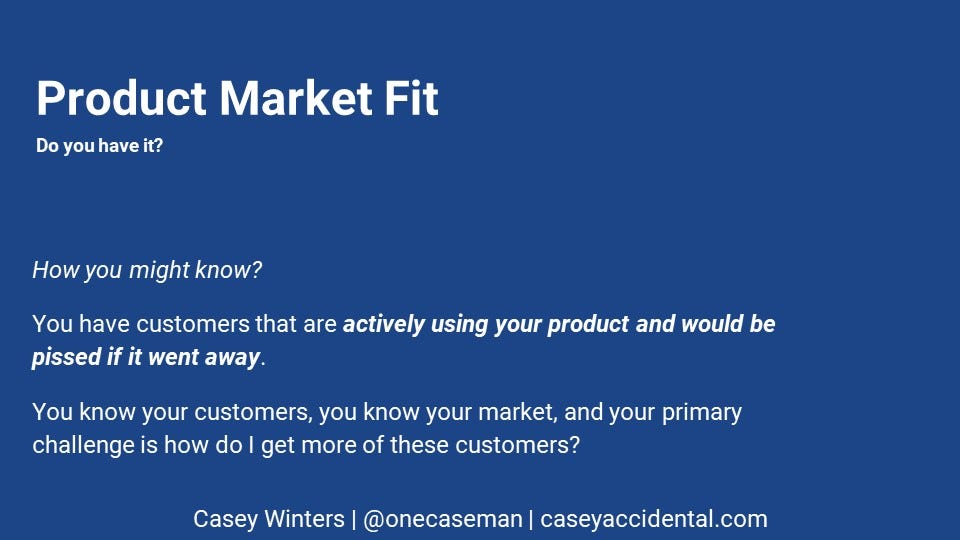 Product Market Fit

Do you have it?

How you might know?

You have customers that are actively using your product and would be pissed if it went away.

You know your customers, you know your market, and your primary challenge is how do I get more of these customers?

Casey Winters | @onecaseman | caseyaccidental.com